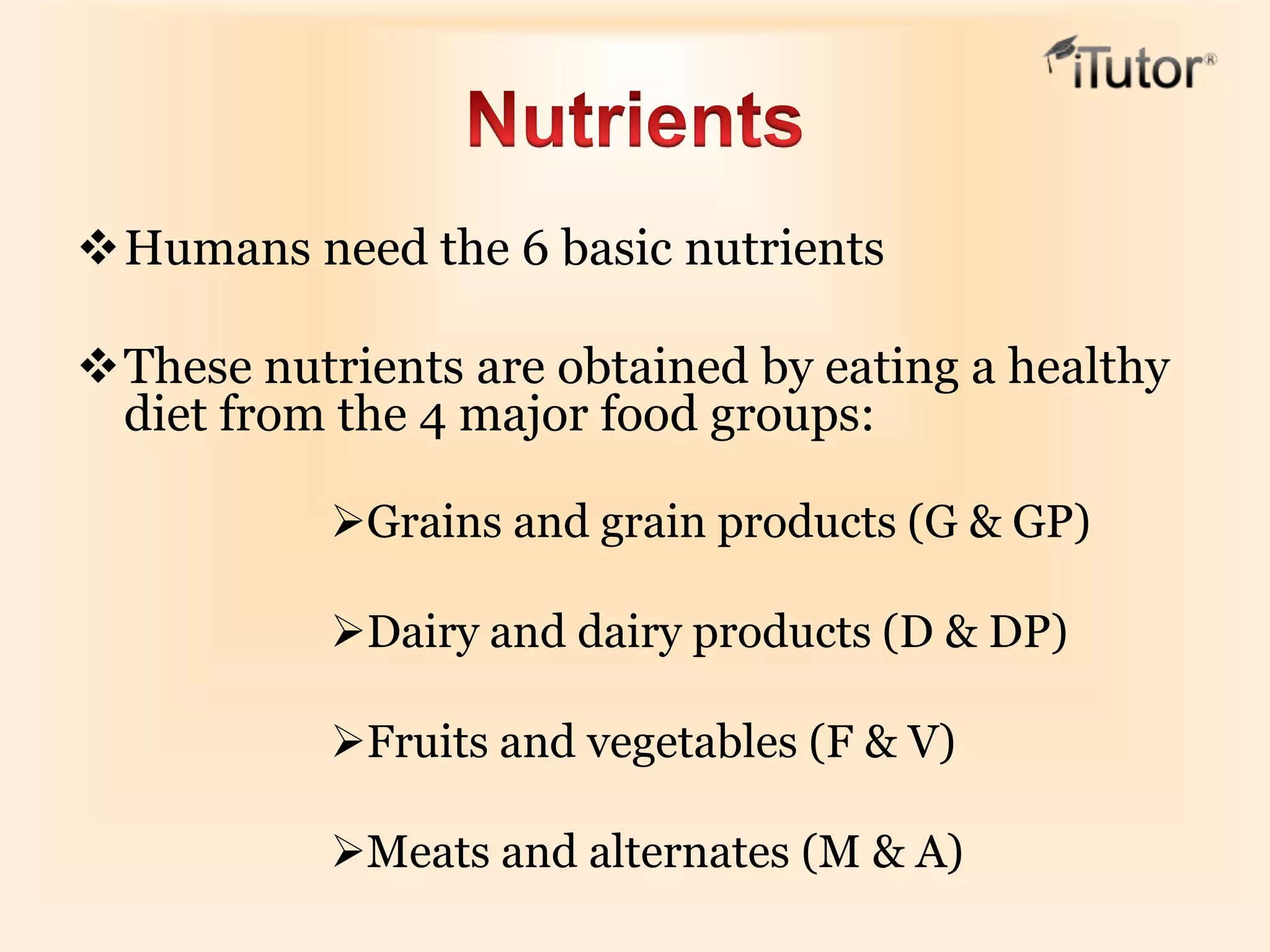 iTutor®

Nutrients

❖ Humans need the 6 basic nutrients

❖ These nutrients are obtained by eating a healthy diet from the 4 major food groups:

➢ Grains and grain products (G & GP)

➢ Dairy and dairy products (D & DP)

➢ Fruits and vegetables (F & V)

➢ Meats and alternates (M & A)